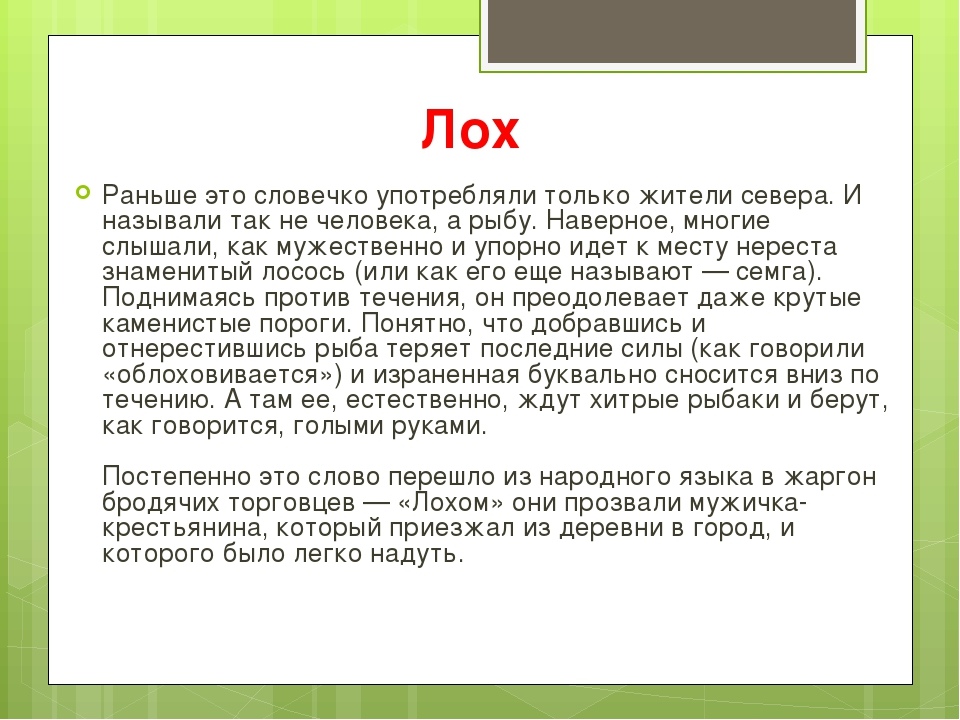 Лох

Раньше это словечко употребляли только жители севера. И называли так не человека, а рыбу. Наверное, многие слышали, как мужественно и упорно идет к месту нереста знаменитый лосось (или как его еще называют — семга). Поднимаясь против течения, он преодолевает даже крутые каменистые пороги. Понятно, что добравшись и отнерестившись рыба теряет последние силы (как говорили «облоховивается») и израненная буквально сносится вниз по течению. А там ее, естественно, ждут хитрые рыбаки и берут, как говорится, голыми руками.

Постепенно это слово перешло из народного языка в жаргон бродячих торговцев — «Лохом» они прозвали мужичка-крестьянина, который приезжал из деревни в город, и которого было легко надуть.